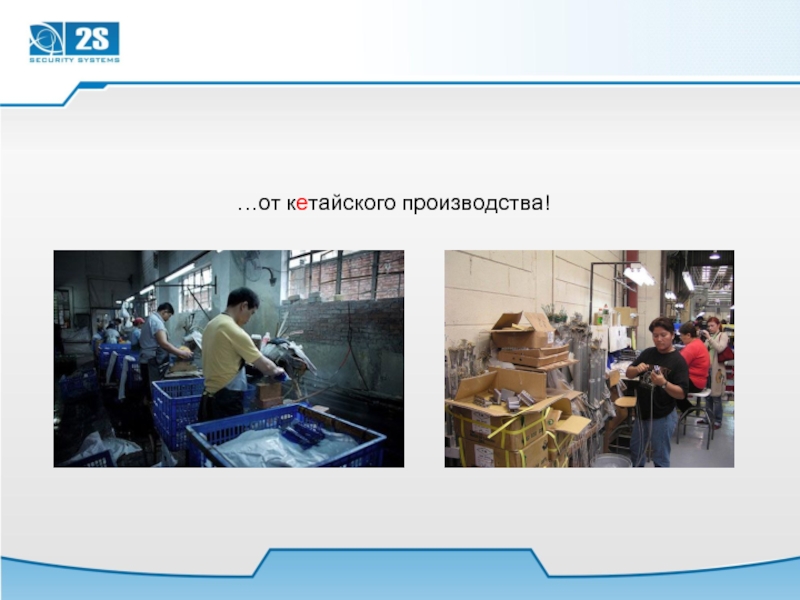 2S
SECURITY SYSTEMS

…от кетайского производства!